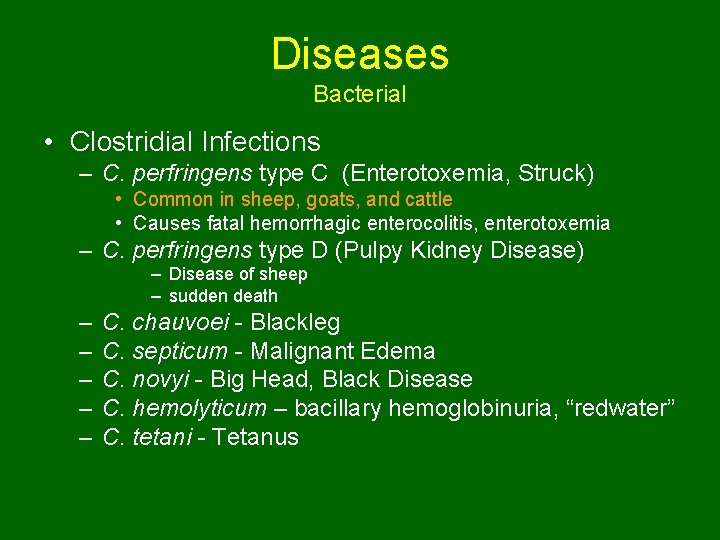 Diseases
Bacterial

• Clostridial Infections
– C. perfringens type C (Enterotoxemia, Struck)
• Common in sheep, goats, and cattle
• Causes fatal hemorrhagic enterocolitis, enterotoxemia
– C. perfringens type D (Pulpy Kidney Disease)
– Disease of sheep
– sudden death
– C. chauvoei - Blackleg
– C. septicum - Malignant Edema
– C. novyi - Big Head, Black Disease
– C. hemolyticum – bacillary hemoglobinuria, “redwater”
– C. tetani - Tetanus